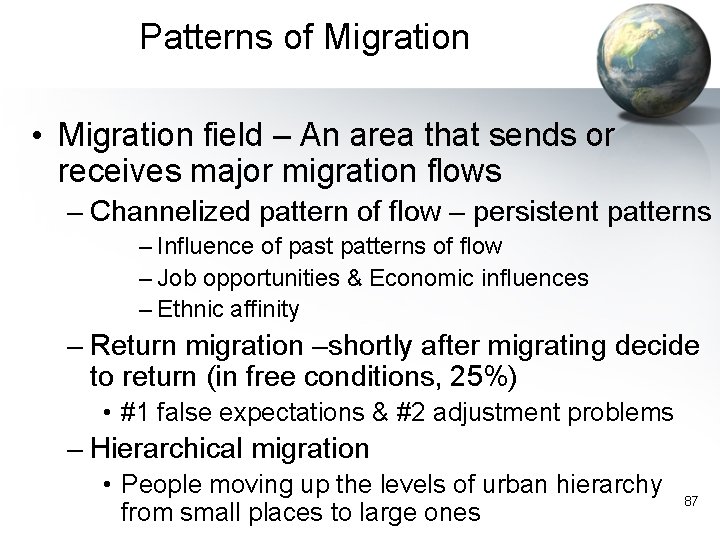 Patterns of Migration

• Migration field – An area that sends or receives major migration flows

– Channelized pattern of flow – persistent patterns

– Influence of past patterns of flow

– Job opportunities & Economic influences

– Ethnic affinity

– Return migration –shortly after migrating decide to return (in free conditions, 25%)

• #1 false expectations & #2 adjustment problems

– Hierarchical migration

• People moving up the levels of urban hierarchy from small places to large ones

87